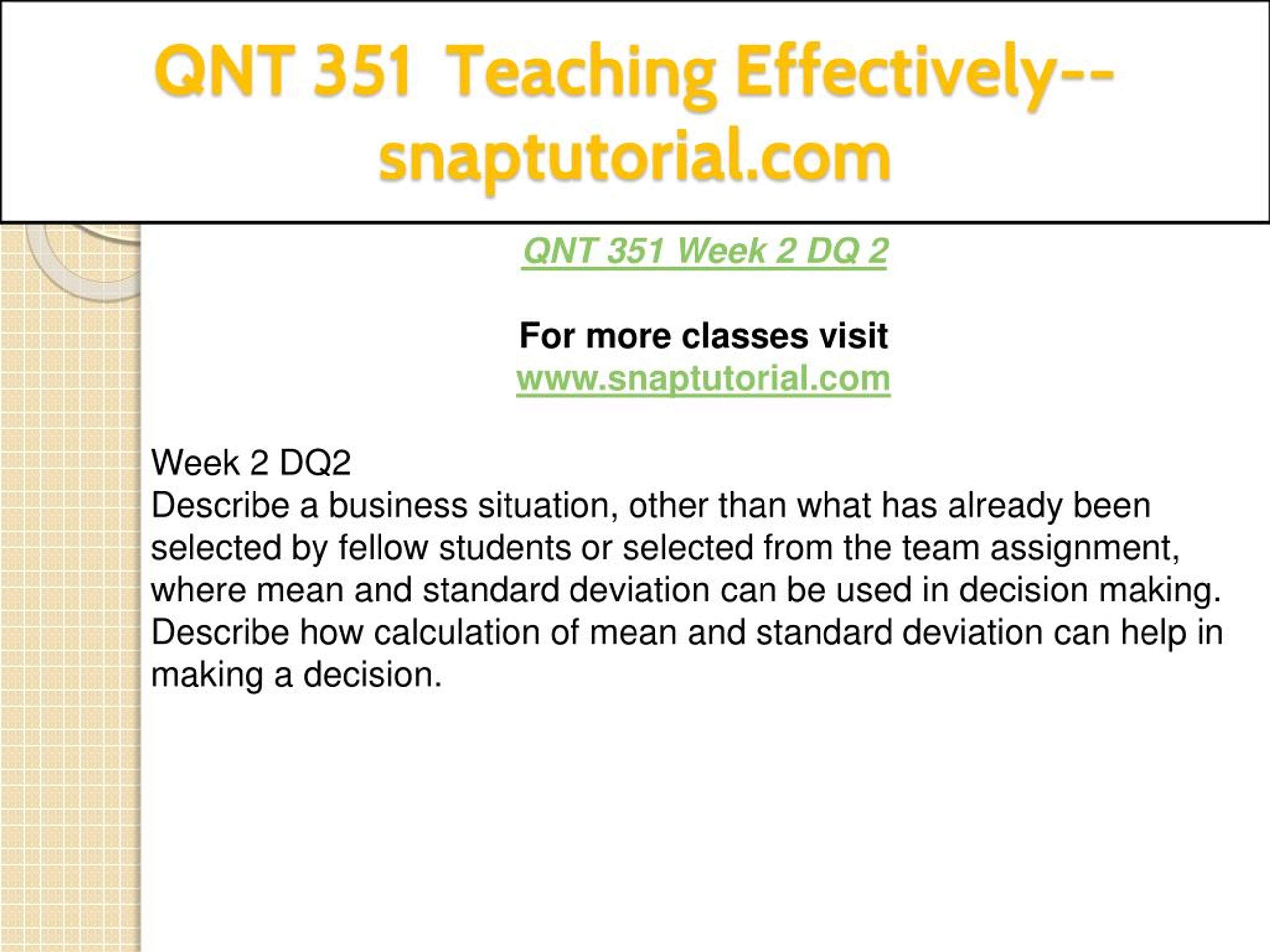 QNT 351 Teaching Effectively--snaptutorial.com

QNT 351 Week 2 DQ 2

For more classes visit
www.snaptutorial.com

Week 2 DQ2
Describe a business situation, other than what has already been selected by fellow students or selected from the team assignment, where mean and standard deviation can be used in decision making. Describe how calculation of mean and standard deviation can help in making a decision.